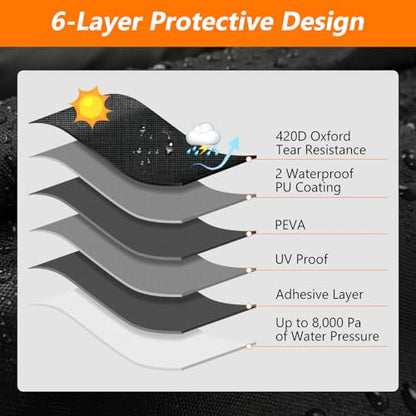 6-Layer Protective Design

420D Oxford
Tear Resistance

2 Waterproof
PU Coating

PEVA

UV Proof

Adhesive Layer

Up to 8,000 Pa
of Water Pressure